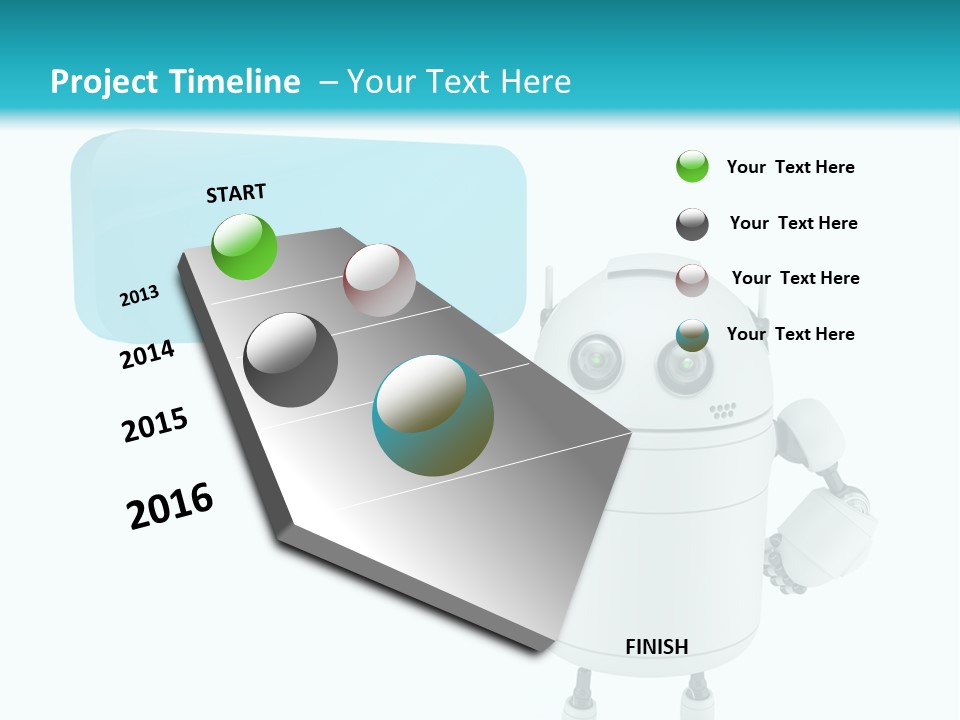 Project Timeline – Your Text Here

START

2013

2014

2015

2016

FINISH

Your Text Here

Your Text Here

Your Text Here

Your Text Here